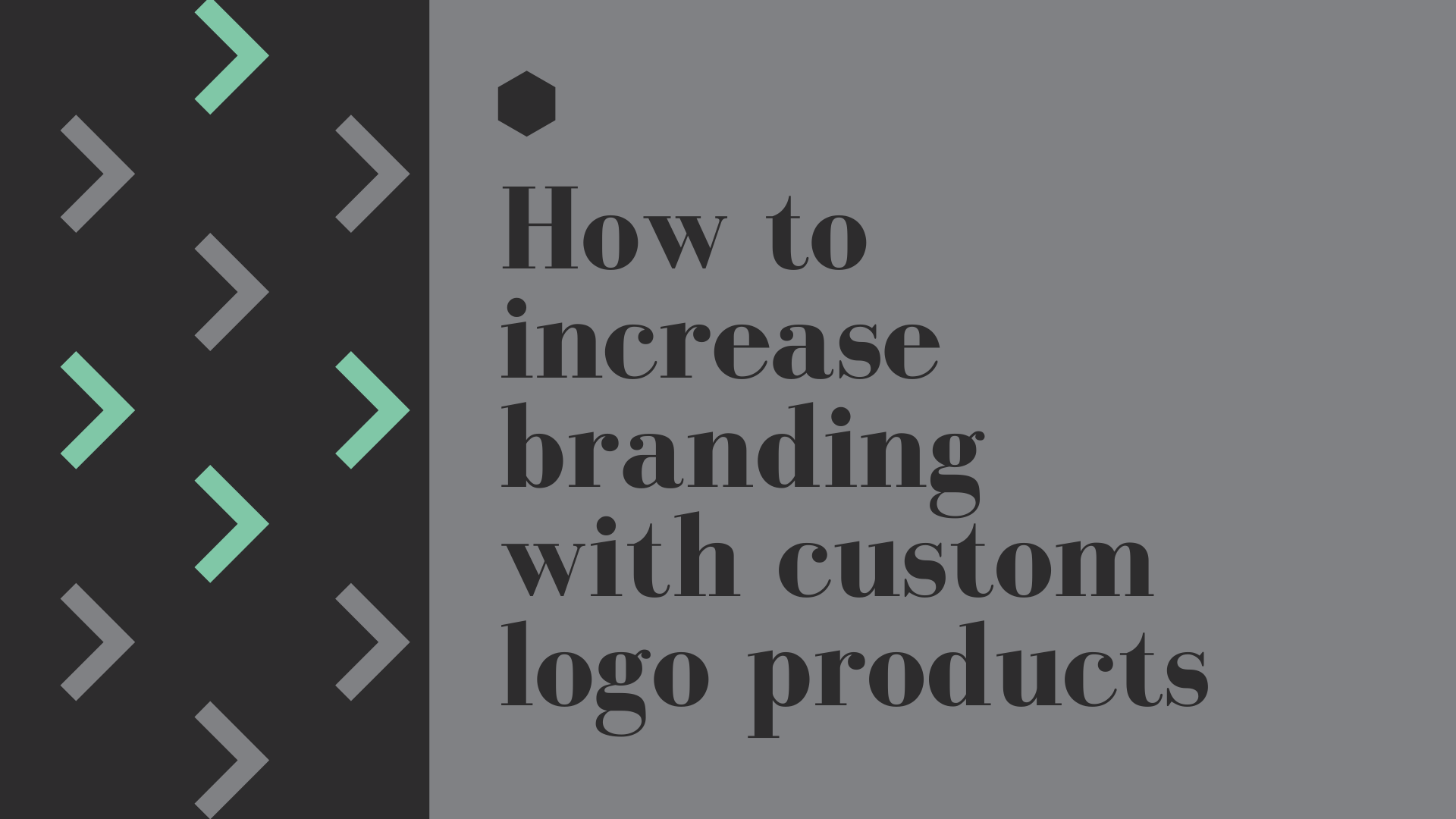 How to increase branding with custom logo products